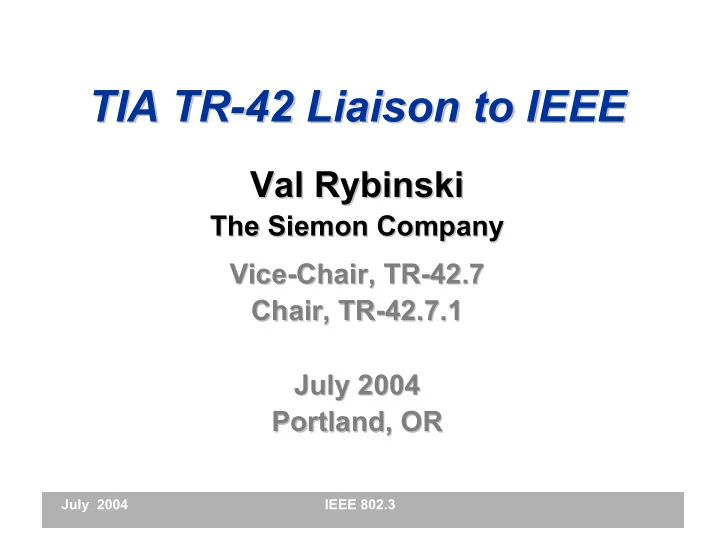 TIA TR-42 Liaison to IEEE

Val Rybinski
The Siemon Company

Vice-Chair, TR-42.7
Chair, TR-42.7.1

July 2004
Portland, OR

July 2004 IEEE 802.3